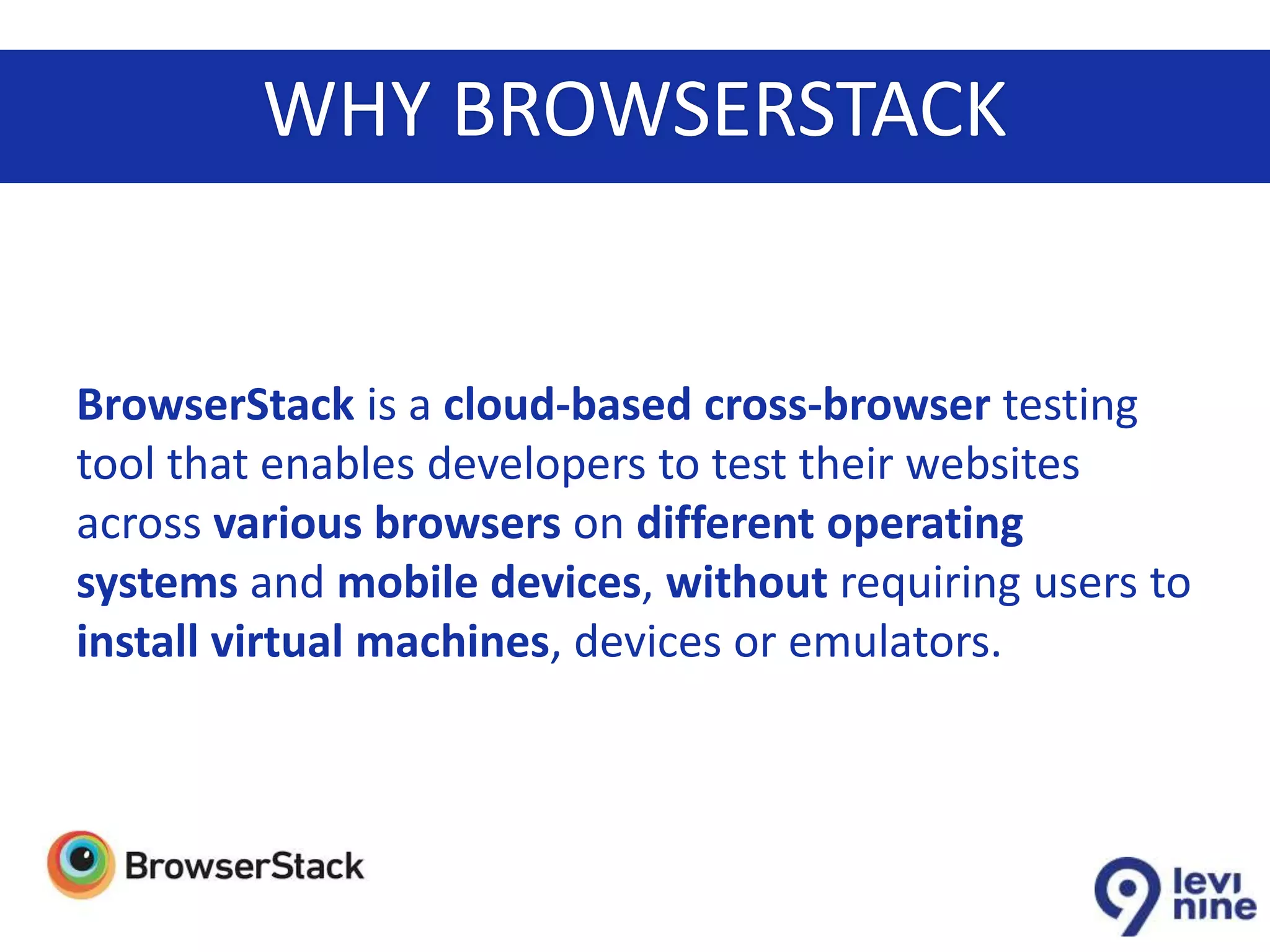 WHY BROWSERSTACK

BrowserStack is a cloud-based cross-browser testing tool that enables developers to test their websites across various browsers on different operating systems and mobile devices, without requiring users to install virtual machines, devices or emulators.

BrowserStack

levi nine